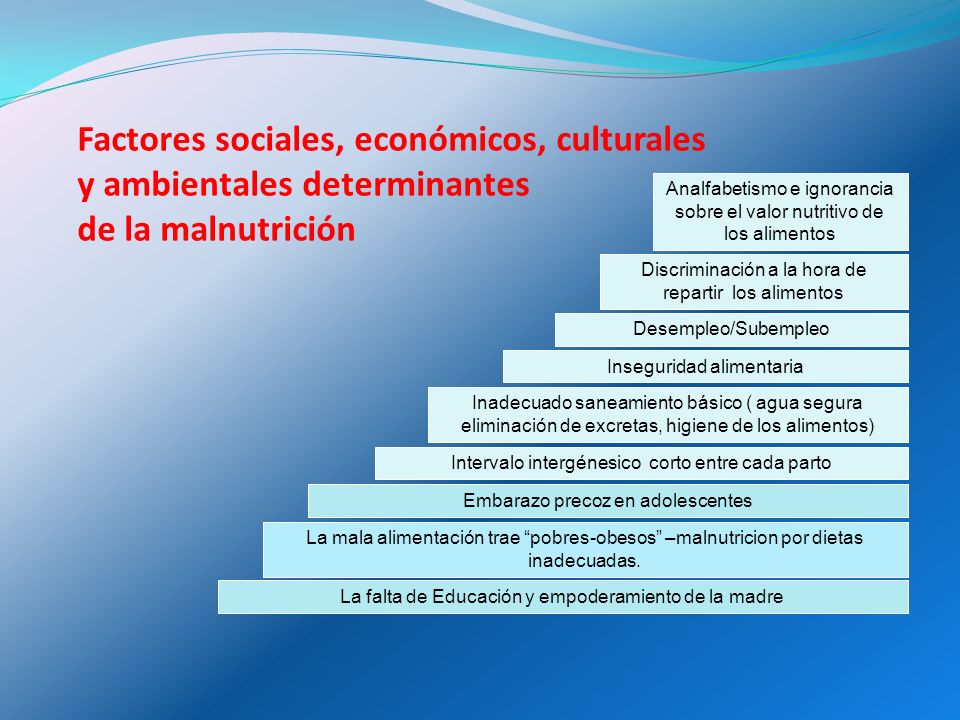 Factores sociales, económicos, culturales y ambientales determinantes de la malnutrición

Analfabetismo e ignorancia sobre el valor nutritivo de los alimentos

Discriminación a la hora de repartir los alimentos

Desempleo/Subempleo

Inseguridad alimentaria

Inadecuado saneamiento básico ( agua segura eliminación de excretas, higiene de los alimentos)

Intervalo intergénesico corto entre cada parto

Embarazo precoz en adolescentes

La mala alimentación trae “pobres-obesos” –malnutricion por dietas inadecuadas.

La falta de Educación y empoderamiento de la madre